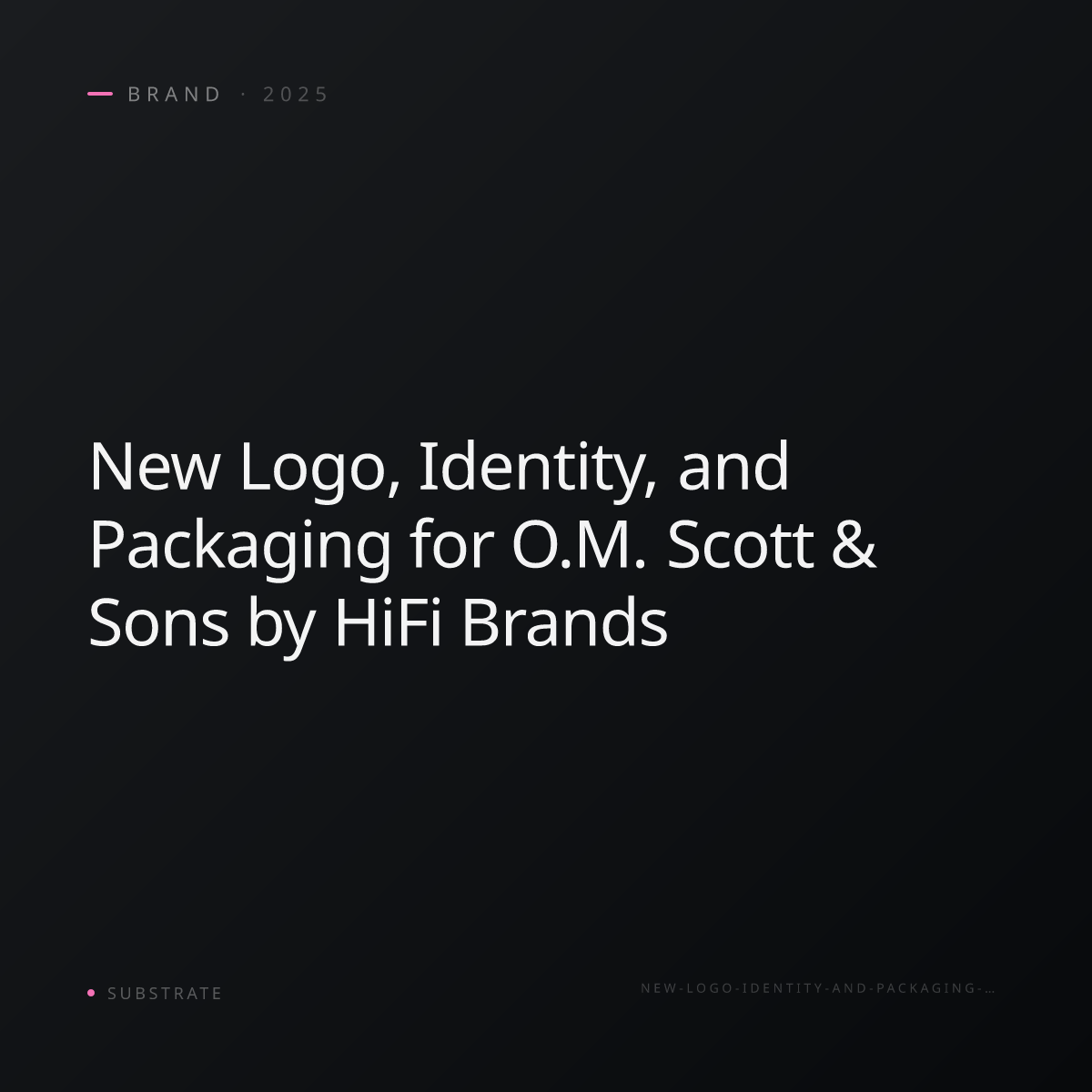 BRAND · 2025

New Logo, Identity, and Packaging for O.M. Scott & Sons by HiFi Brands

SUBSTRATE

NEW-LOGO-IDENTITY-AND-PACKAGING-…